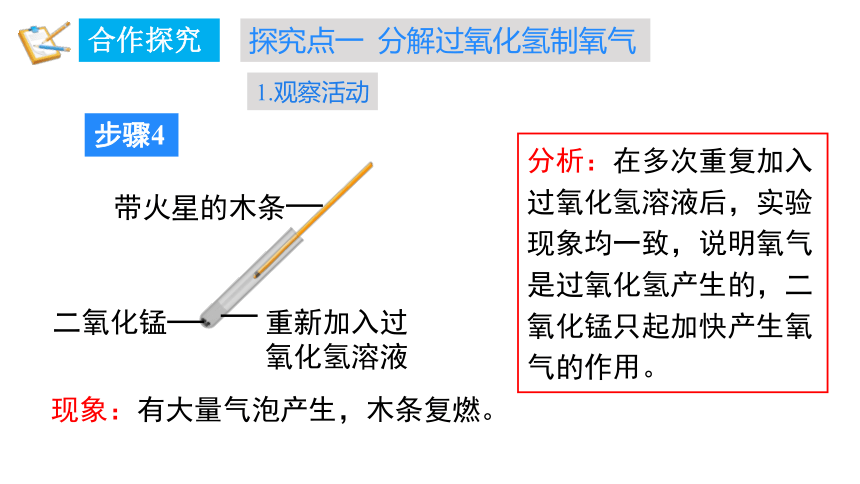 合作探究

探究点一 分解过氧化氢制氧气

1.观察活动

步骤4

带火星的木条

二氧化锰

重新加入过氧化氢溶液

现象：有大量气泡产生，木条复燃。

分析：在多次重复加入过氧化氢溶液后，实验现象均一致，说明氧气是过氧化氢产生的，二氧化锰只起加快产生氧气的作用。